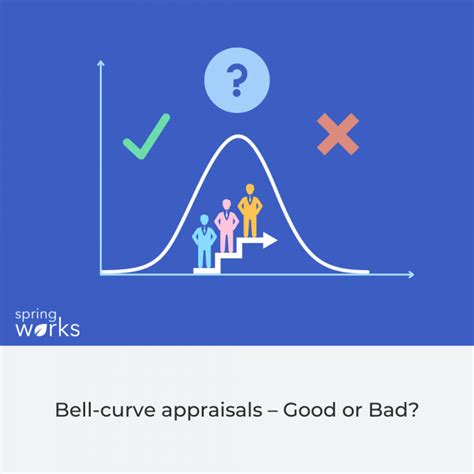 ?

spring
works

Bell-curve appraisals – Good or Bad?